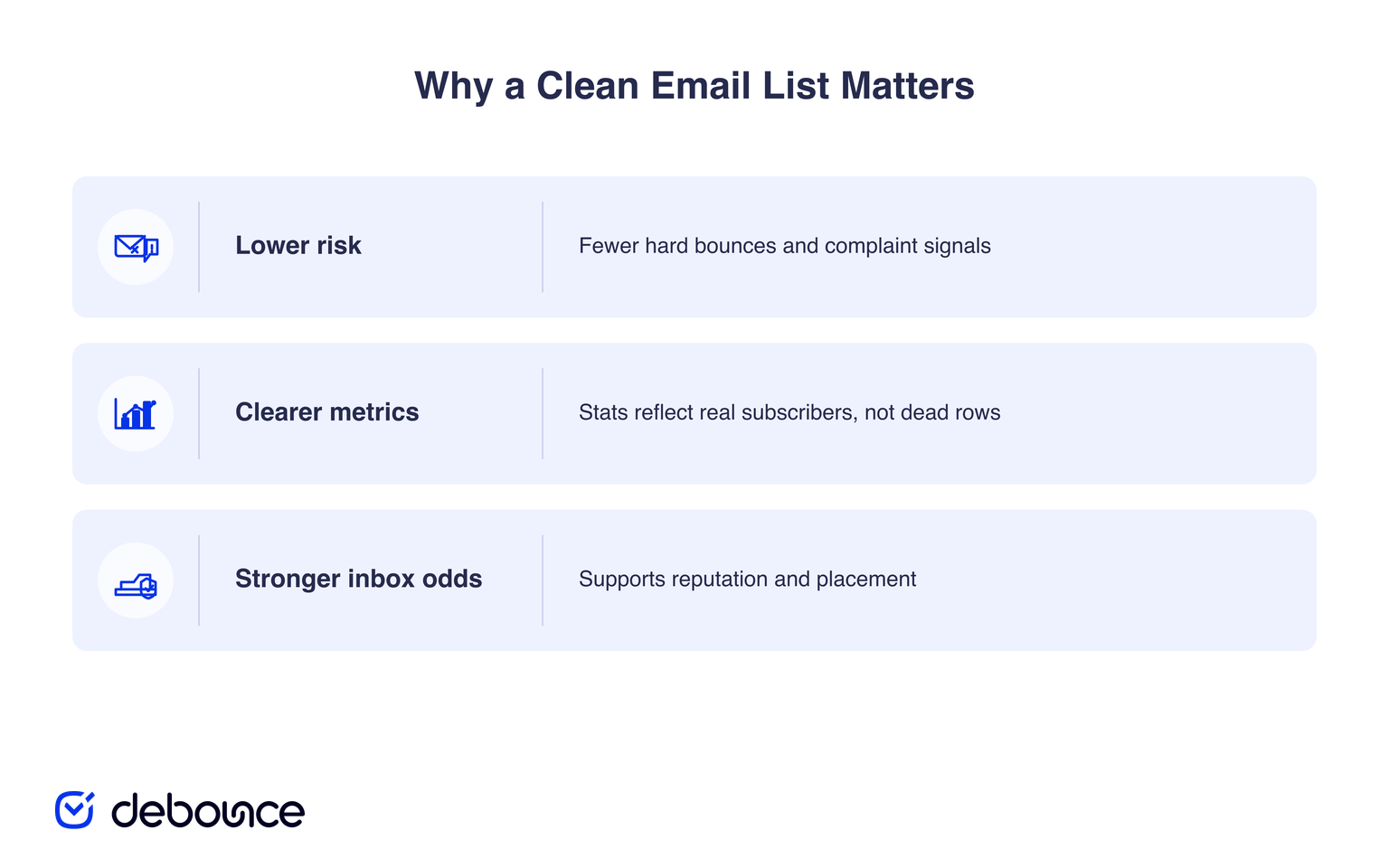 Why a Clean Email List Matters

Lower risk

Fewer hard bounces and complaint signals

Clearer metrics

Stats reflect real subscribers, not dead rows

Stronger inbox odds

Supports reputation and placement

debounce